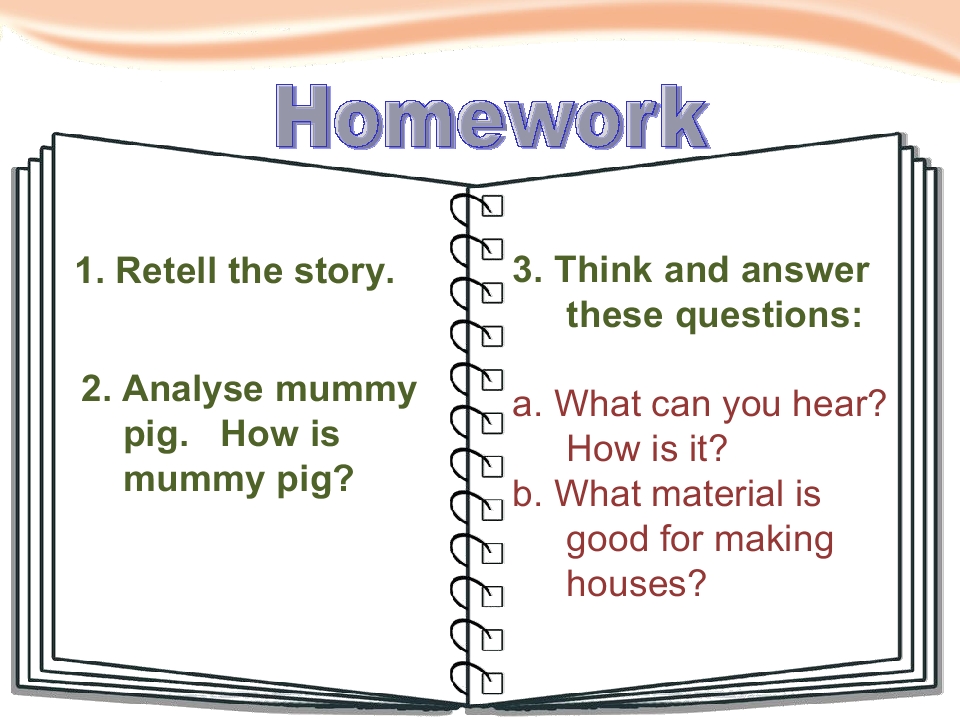 Homework

1. Retell the story.

2. Analyse mummy pig. How is mummy pig?

3. Think and answer these questions:

a. What can you hear? How is it?
b. What material is good for making houses?